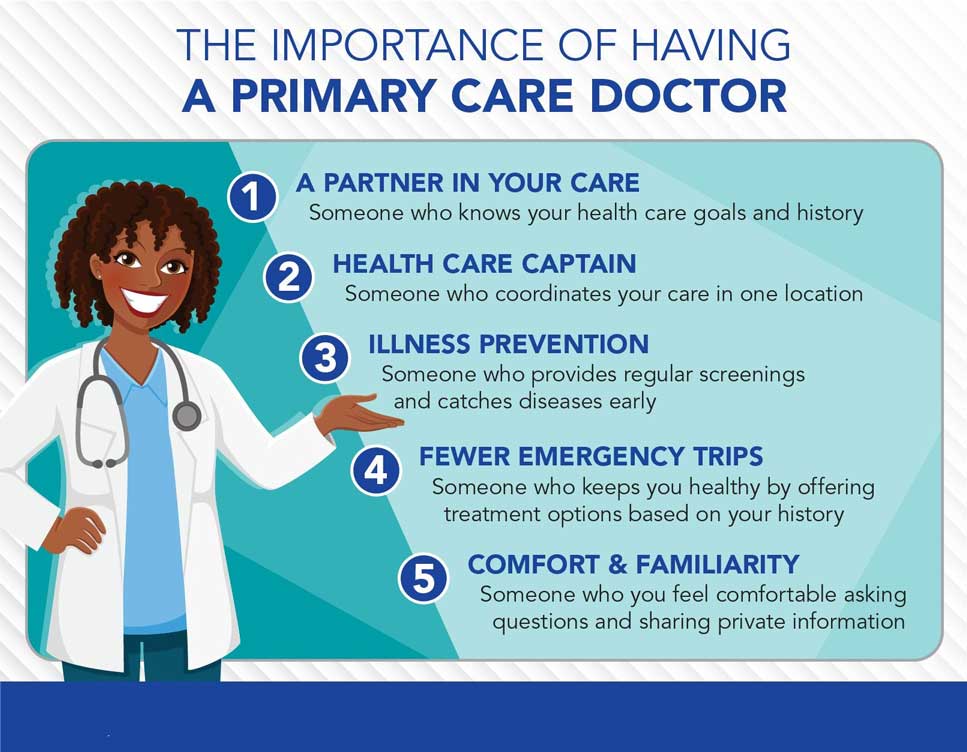 THE IMPORTANCE OF HAVING
A PRIMARY CARE DOCTOR

1 A PARTNER IN YOUR CARE
Someone who knows your health care goals and history

2 HEALTH CARE CAPTAIN
Someone who coordinates your care in one location

3 ILLNESS PREVENTION
Someone who provides regular screenings and catches diseases early

4 FEWER EMERGENCY TRIPS
Someone who keeps you healthy by offering treatment options based on your history

5 COMFORT & FAMILIARITY
Someone who you feel comfortable asking questions and sharing private information